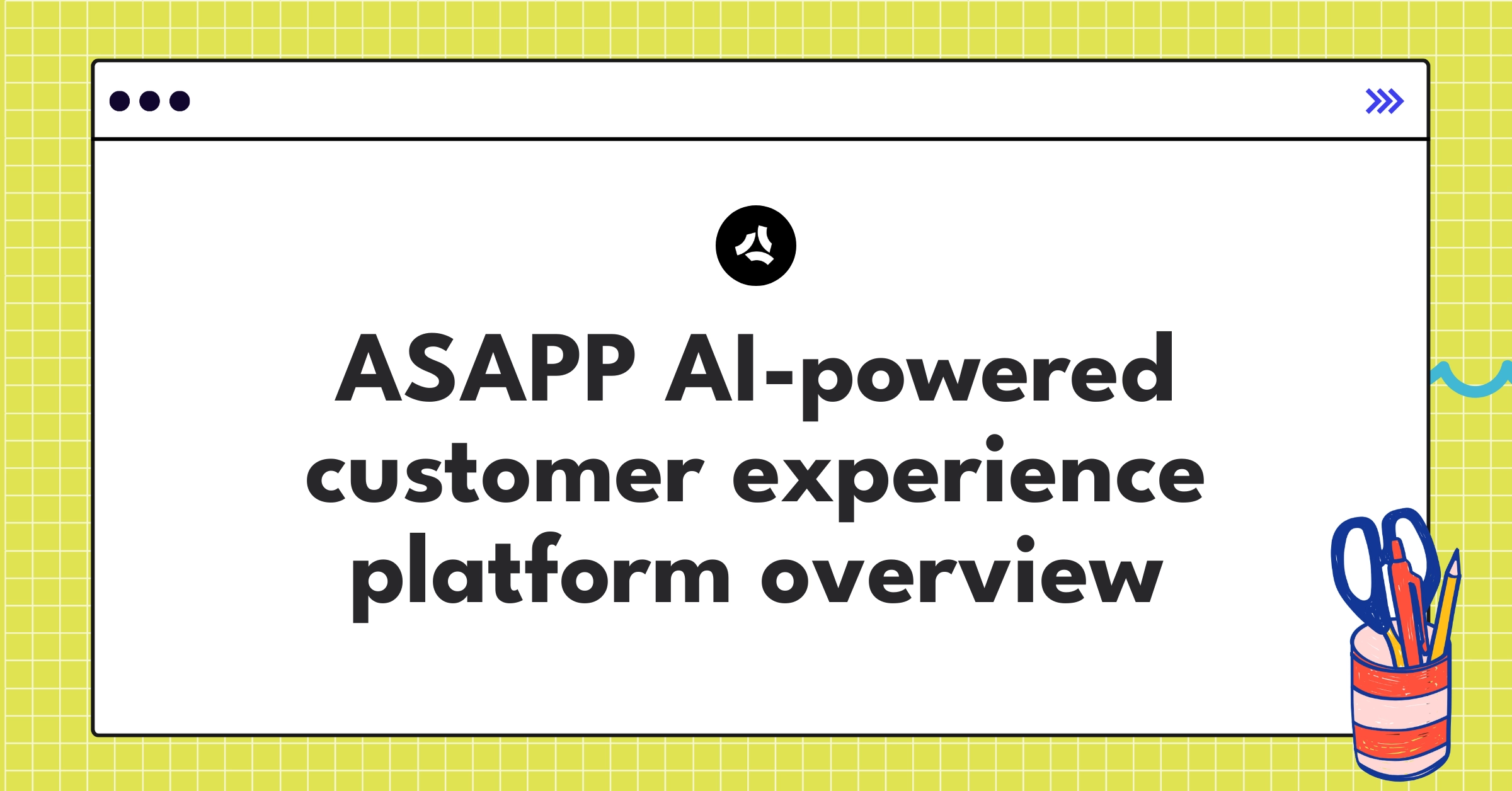 ASAPP AI-powered customer experience platform overview